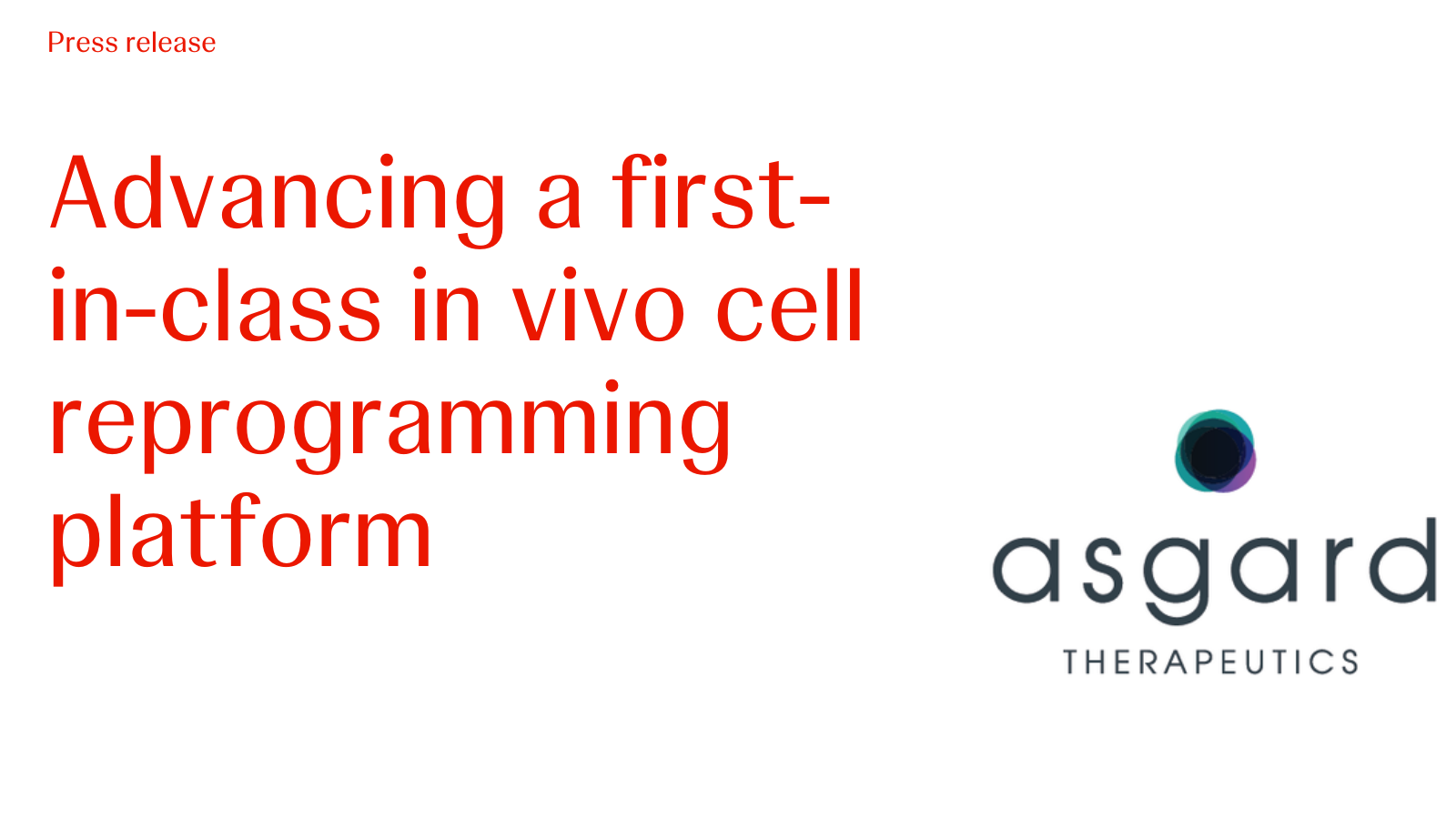 Press release

Advancing a first-in-class in vivo cell reprogramming platform

asgard
THERAPEUTICS